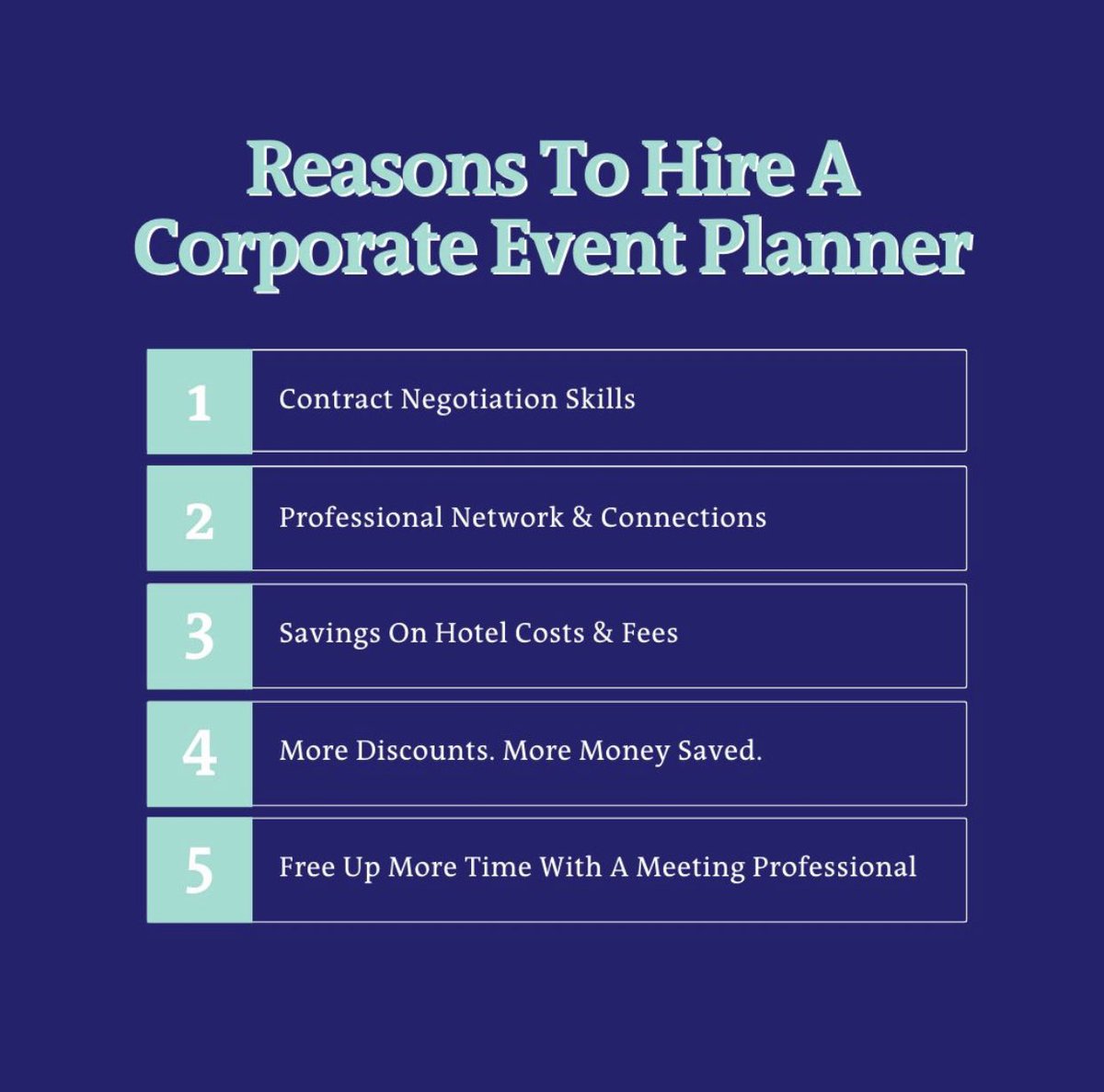 Reasons To Hire A Corporate Event Planner

1 Contract Negotiation Skills

2 Professional Network & Connections

3 Savings On Hotel Costs & Fees

4 More Discounts. More Money Saved.

5 Free Up More Time With A Meeting Professional